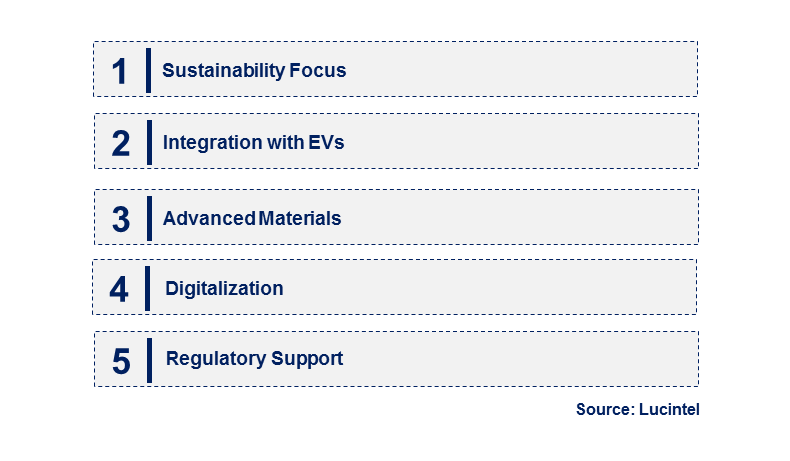 1 Sustainability Focus

2 Integration with EVs

3 Advanced Materials

4 Digitalization

5 Regulatory Support

Source: Lucintel